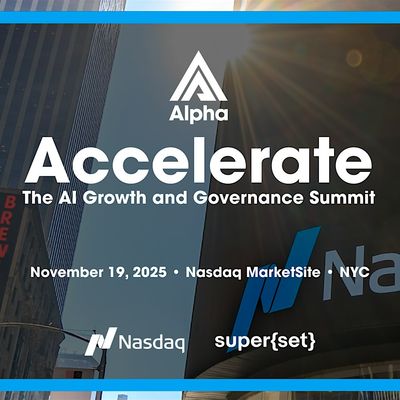 Alpha

Accelerate

The AI Growth and Governance Summit

BREW

November 19, 2025 • Nasdaq MarketSite • NYC

Na

Nasdaq

super{set}